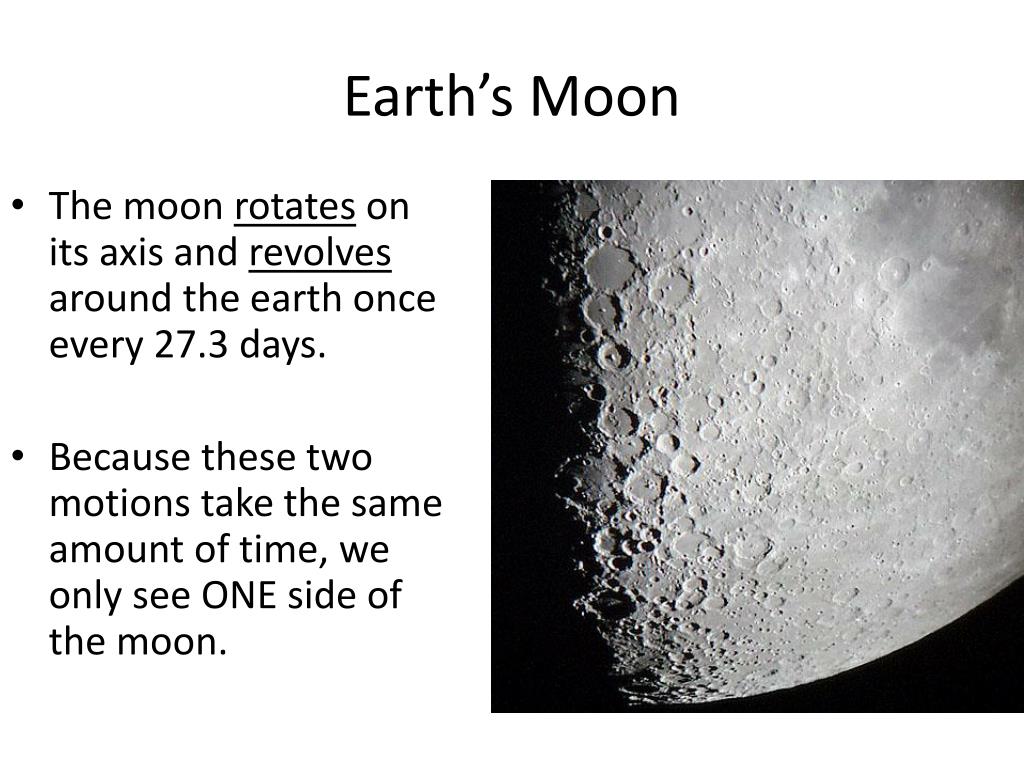 Earth’s Moon

• The moon rotates on its axis and revolves around the earth once every 27.3 days.

• Because these two motions take the same amount of time, we only see ONE side of the moon.